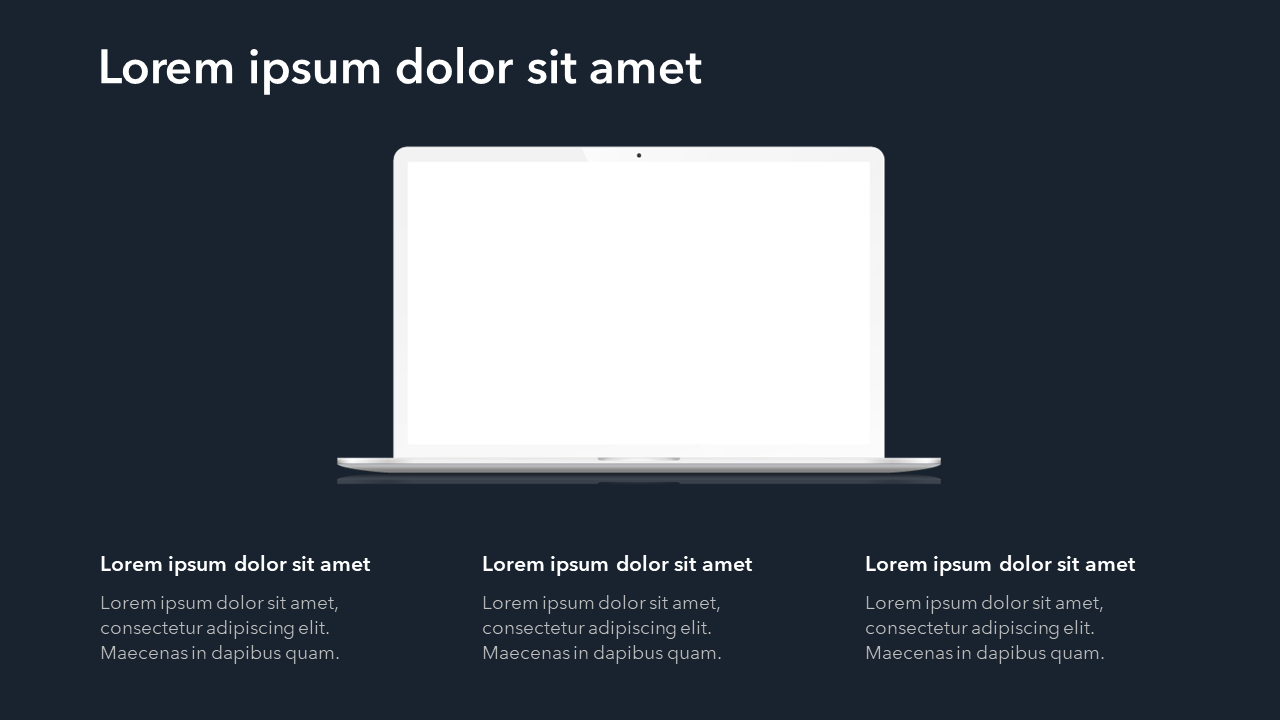 Lorem ipsum dolor sit amet

Lorem ipsum dolor sit amet

Lorem ipsum dolor sit amet, consectetur adipiscing elit. Maecenas in dapibus quam.

Lorem ipsum dolor sit amet

Lorem ipsum dolor sit amet, consectetur adipiscing elit. Maecenas in dapibus quam.

Lorem ipsum dolor sit amet

Lorem ipsum dolor sit amet, consectetur adipiscing elit. Maecenas in dapibus quam.